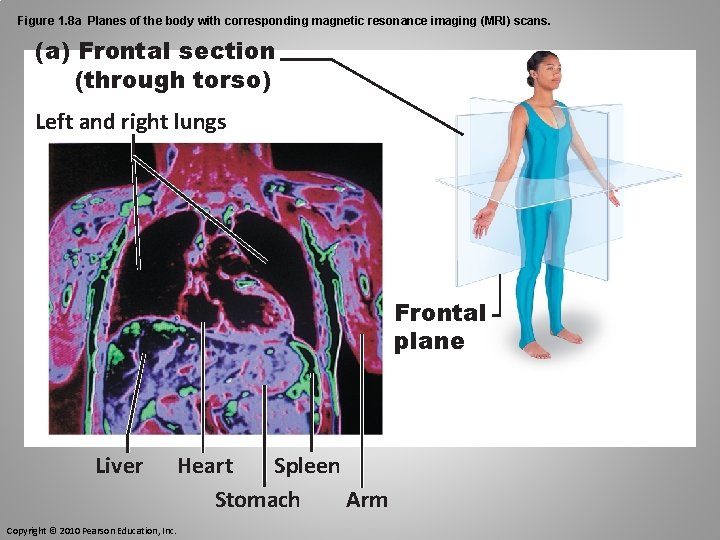 Figure 1.8a Planes of the body with corresponding magnetic resonance imaging (MRI) scans.

(a) Frontal section (through torso)

Left and right lungs

Frontal plane

Liver

Heart

Spleen

Stomach

Arm

Copyright © 2010 Pearson Education, Inc.